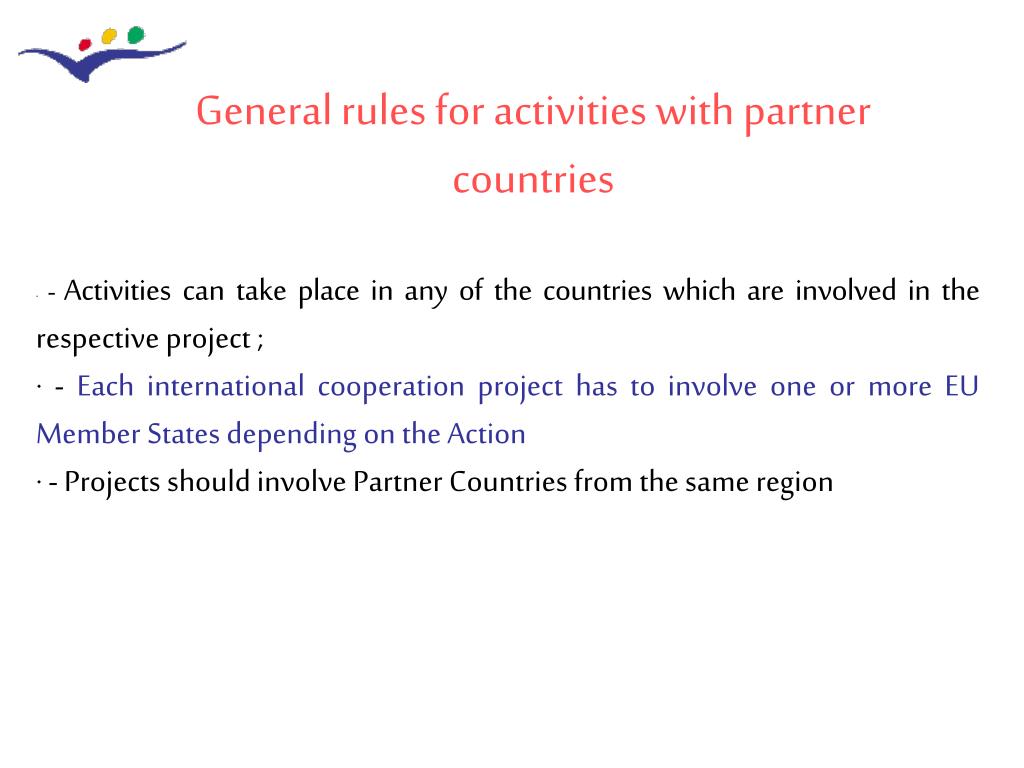 General rules for activities with partner countries

· - Activities can take place in any of the countries which are involved in the respective project ;

· - Each international cooperation project has to involve one or more EU Member States depending on the Action

· - Projects should involve Partner Countries from the same region